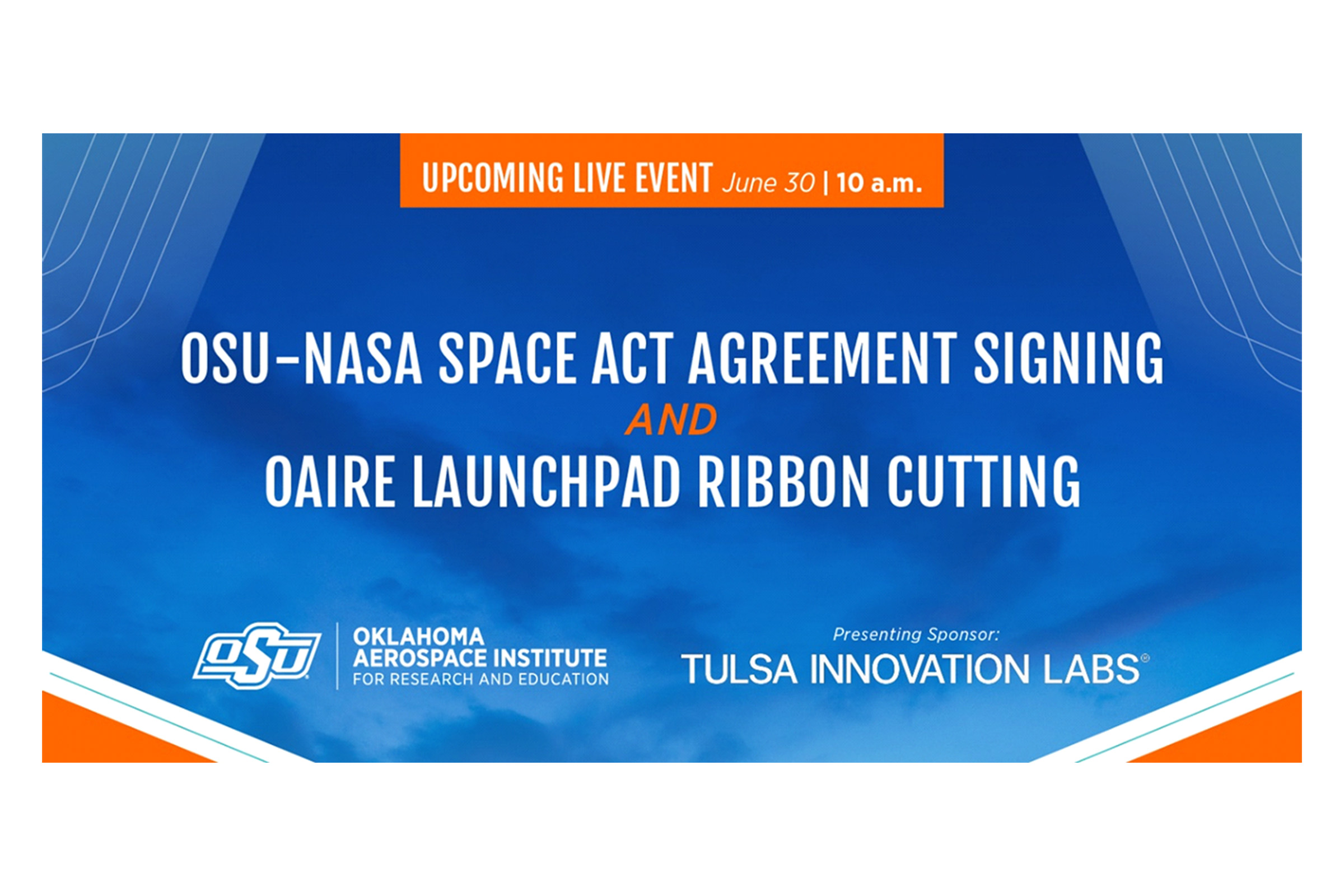 UPCOMING LIVE EVENT June 30 | 10 a.m.

OSU–NASA SPACE ACT AGREEMENT SIGNING
AND
OAIRE LAUNCHPAD RIBBON CUTTING

OSU

OKLAHOMA AEROSPACE INSTITUTE FOR RESEARCH AND EDUCATION

Presenting Sponsor:
TULSA INNOVATION LABS®